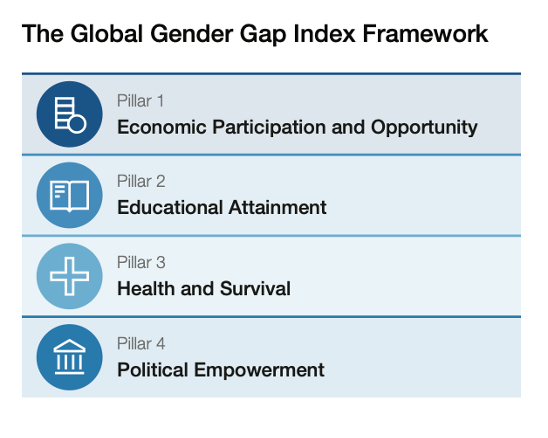 The Global Gender Gap Index Framework

Pillar 1
Economic Participation and Opportunity

Pillar 2
Educational Attainment

Pillar 3
Health and Survival

Pillar 4
Political Empowerment